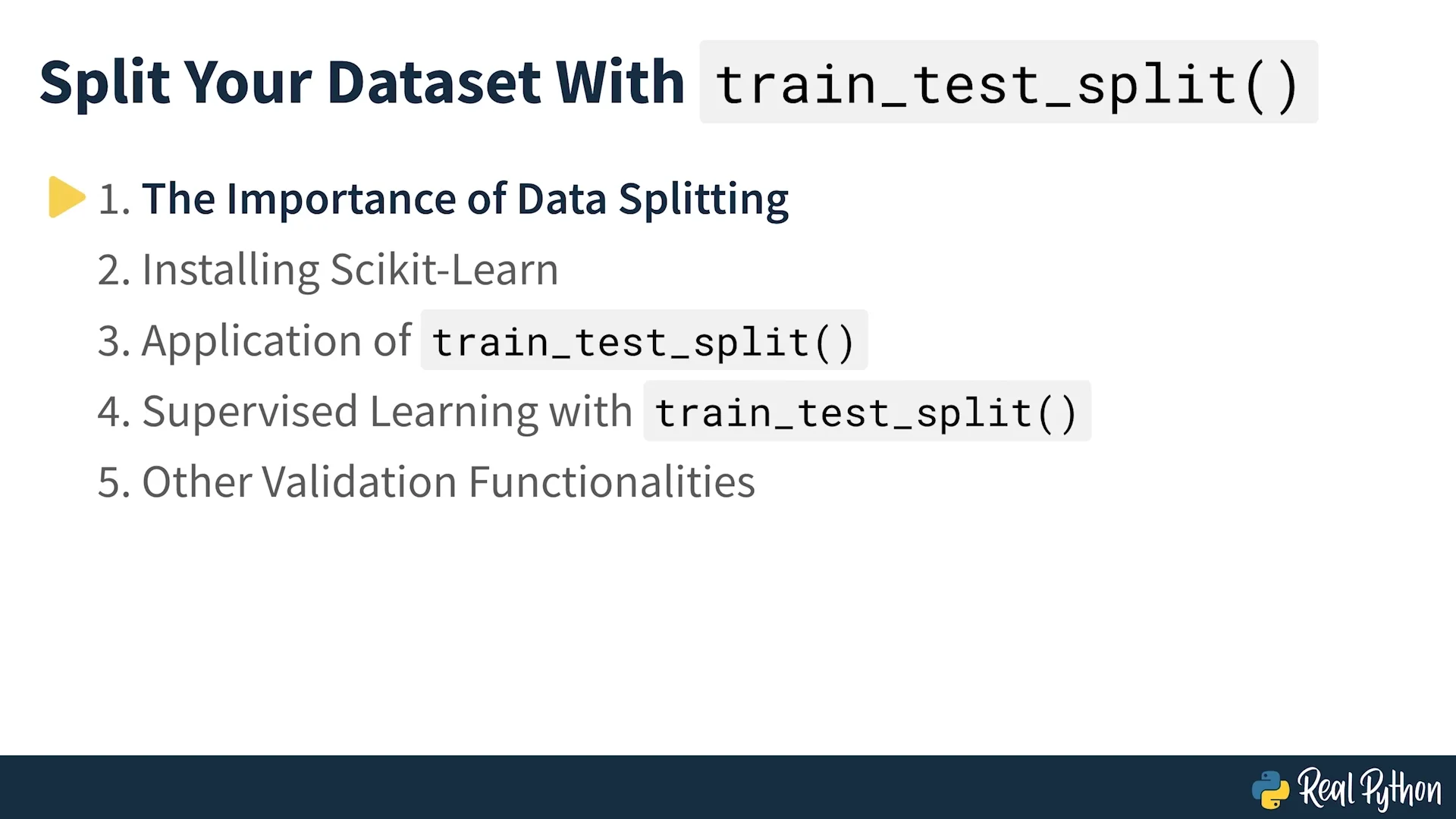 Split Your Dataset With train_test_split()

1. The Importance of Data Splitting
2. Installing Scikit-Learn
3. Application of train_test_split()
4. Supervised Learning with train_test_split()
5. Other Validation Functionalities

Real Python